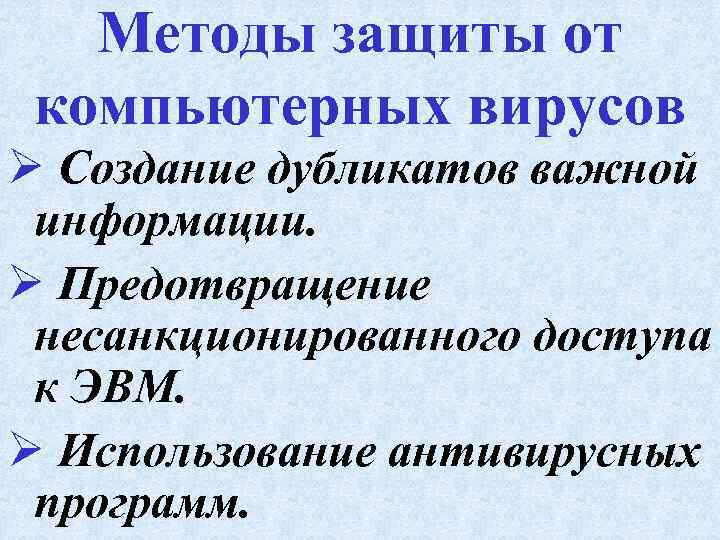 Методы защиты от компьютерных вирусов

➢ Создание дубликатов важной информации.

➢ Предотвращение несанкционированного доступа к ЭВМ.

➢ Использование антивирусных программ.